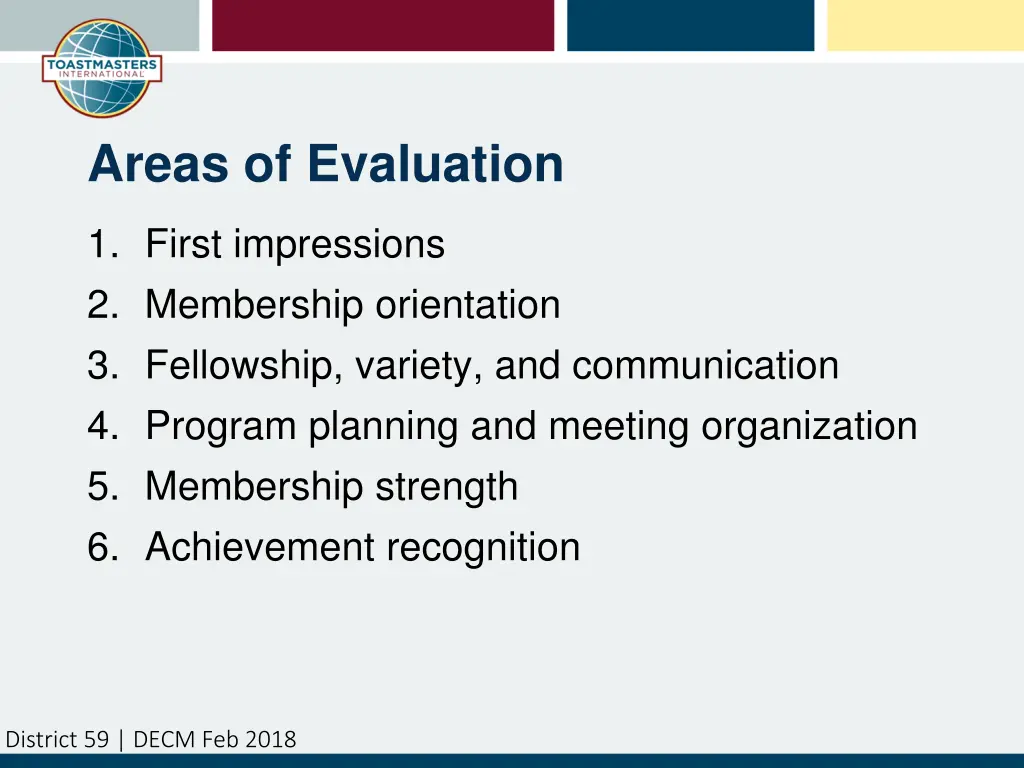 TOASTMASTERS INTERNATIONAL

Areas of Evaluation

1. First impressions
2. Membership orientation
3. Fellowship, variety, and communication
4. Program planning and meeting organization
5. Membership strength
6. Achievement recognition

District 59 | DECM Feb 2018